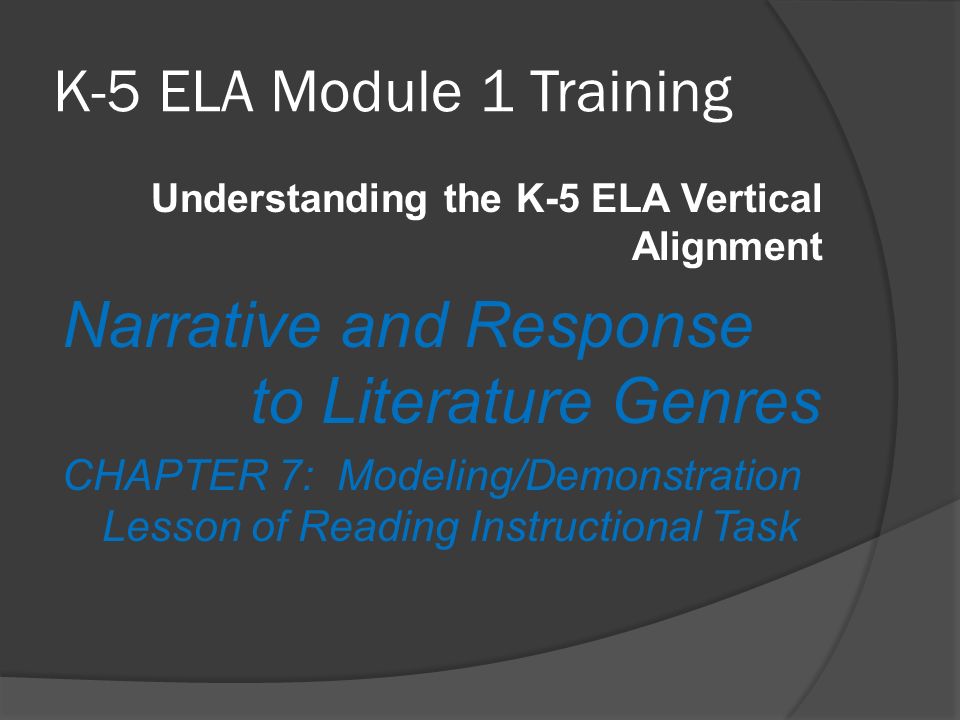 K-5 ELA Module 1 Training

Understanding the K-5 ELA Vertical Alignment

Narrative and Response to Literature Genres

CHAPTER 7: Modeling/Demonstration Lesson of Reading Instructional Task